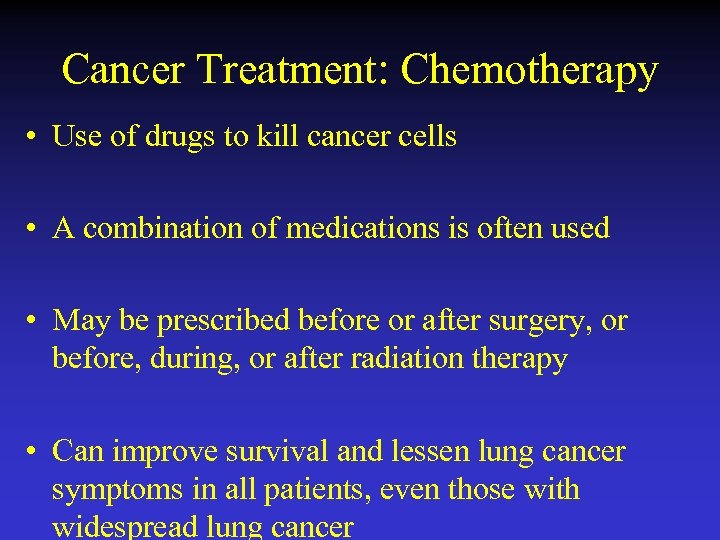 Cancer Treatment: Chemotherapy

• Use of drugs to kill cancer cells

• A combination of medications is often used

• May be prescribed before or after surgery, or before, during, or after radiation therapy

• Can improve survival and lessen lung cancer symptoms in all patients, even those with widespread lung cancer